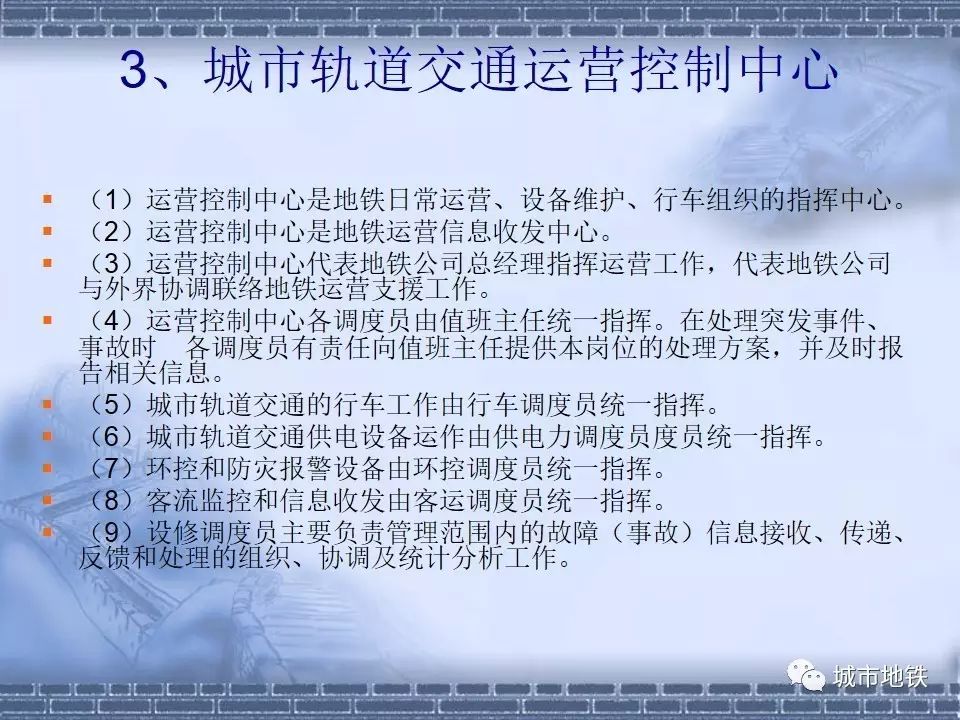 3、城市轨道交通运营控制中心

（1）运营控制中心是地铁日常运营、设备维护、行车组织的指挥中心。

（2）运营控制中心是地铁运营信息收发中心。

（3）运营控制中心代表地铁公司总经理指挥运营工作，代表地铁公司与外界协调联络地铁运营支援工作。

（4）运营控制中心各调度员由值班主任统一指挥。在处理突发事件、事故时 各调度员有责任向值班主任提供本岗位的处理方案，并及时报告相关信息。

（5）城市轨道交通的行车工作由行车调度员统一指挥。

（6）城市轨道交通供电设备运作由供电力调度员度员统一指挥。

（7）环控和防灾报警设备由环控调度员统一指挥。

（8）客流监控和信息收发由客运调度员统一指挥。

（9）设修调度员主要负责管理范围内的故障（事故）信息接收、传递、反馈和处理的组织、协调及统计分析工作。

城市地铁